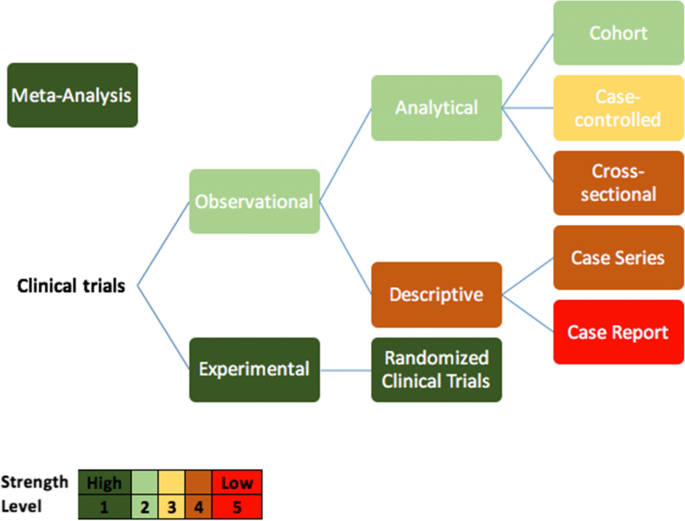 Meta-Analysis

Clinical trials

Observational

Experimental

Analytical

Descriptive

Randomized Clinical Trials

Cohort

Case-controlled

Cross-sectional

Case Series

Case Report

| Strength | High | | | | Low |
|---|---|---|---|---|---|
| Level | 1 | 2 | 3 | 4 | 5 |